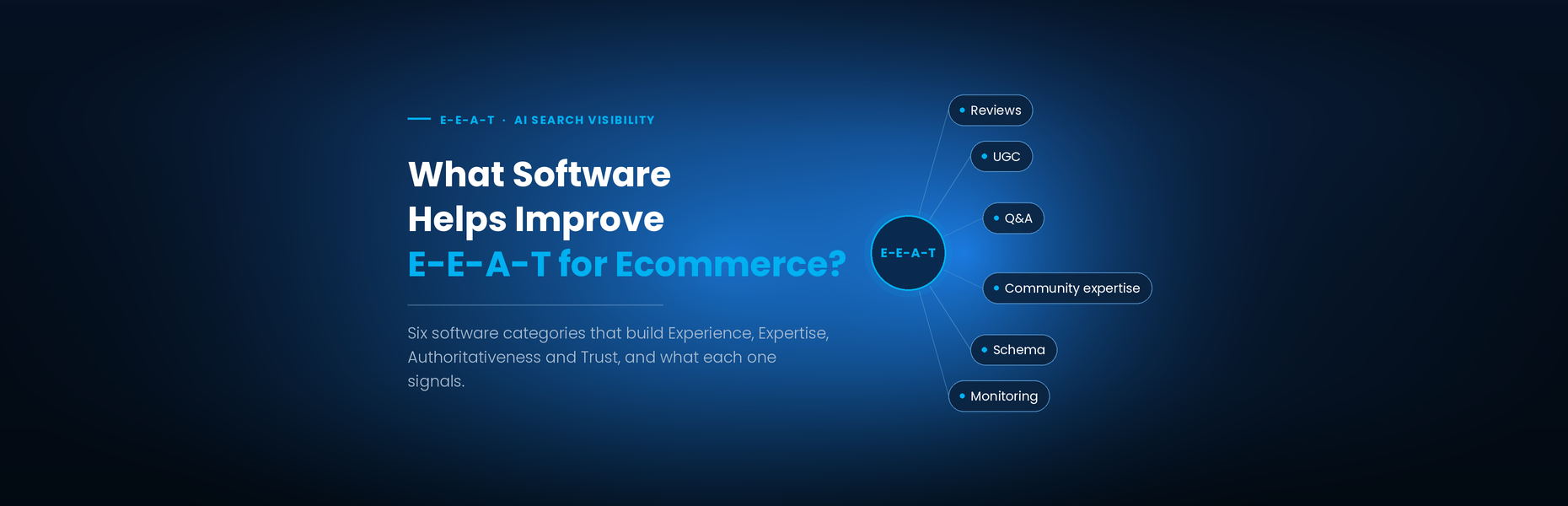 E-E-A-T · AI SEARCH VISIBILITY

What Software Helps Improve E-E-A-T for Ecommerce?

Six software categories that build Experience, Expertise, Authoritativeness and Trust, and what each one signals.

E-E-A-T

Reviews

UGC

Q&A

Community expertise

Schema

Monitoring